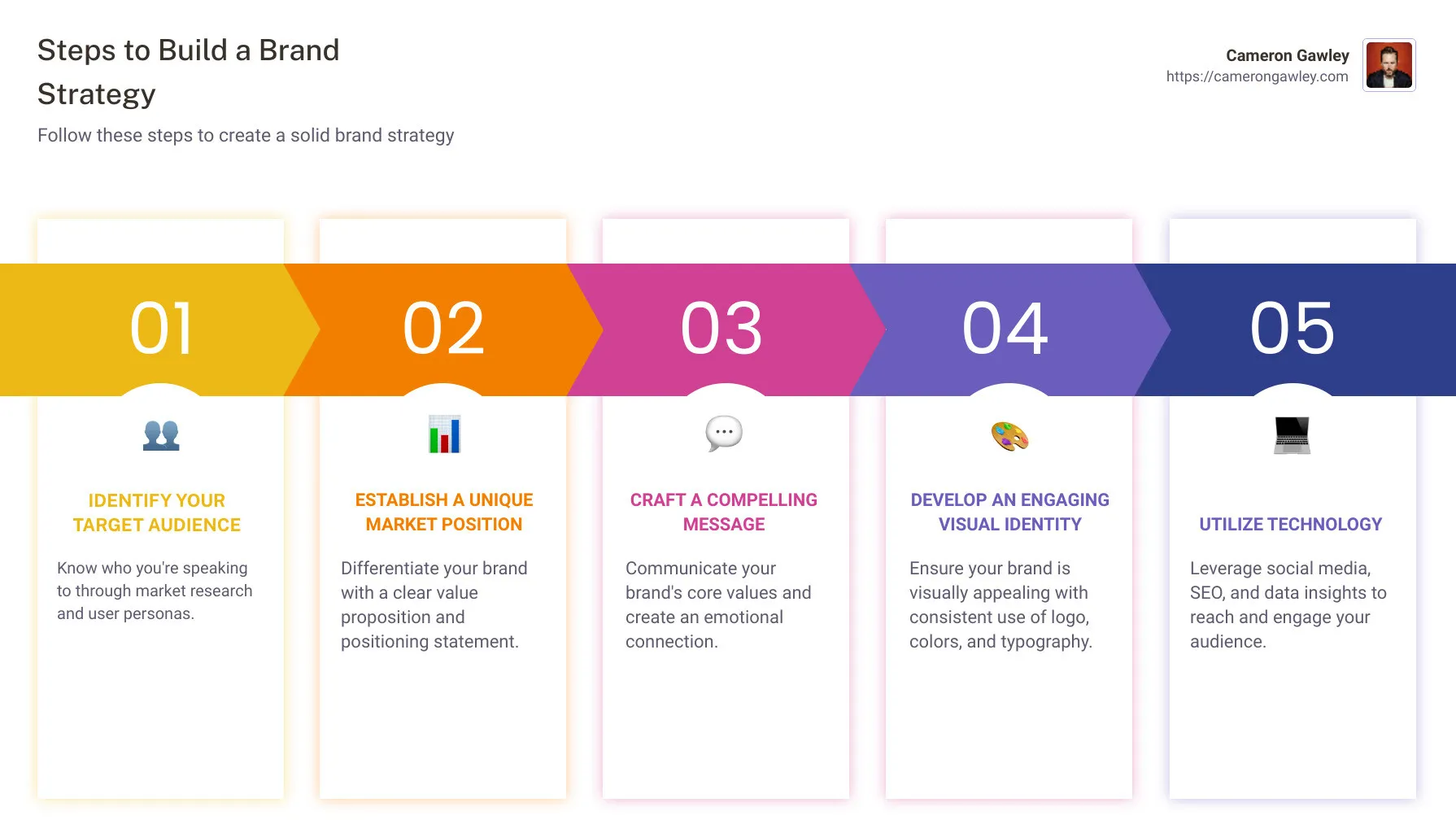 Steps to Build a Brand Strategy

Follow these steps to create a solid brand strategy

Cameron Gawley
https://camerongawley.com

01

IDENTIFY YOUR TARGET AUDIENCE

Know who you're speaking to through market research and user personas.

02

ESTABLISH A UNIQUE MARKET POSITION

Differentiate your brand with a clear value proposition and positioning statement.

03

CRAFT A COMPELLING MESSAGE

Communicate your brand's core values and create an emotional connection.

04

DEVELOP AN ENGAGING VISUAL IDENTITY

Ensure your brand is visually appealing with consistent use of logo, colors, and typography.

05

UTILIZE TECHNOLOGY

Leverage social media, SEO, and data insights to reach and engage your audience.